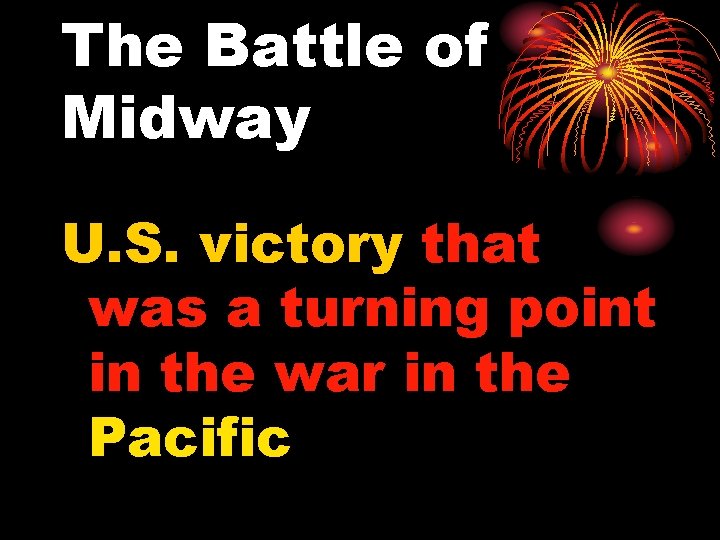 The Battle of Midway

U.S. victory that was a turning point in the war in the Pacific